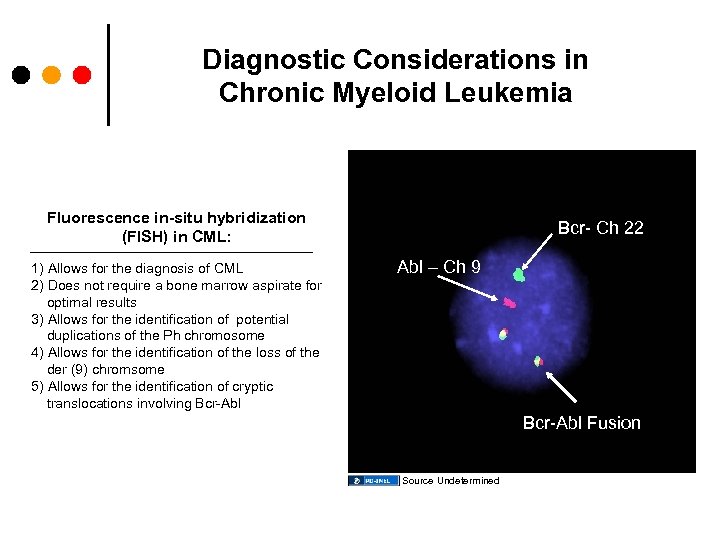 Diagnostic Considerations in Chronic Myeloid Leukemia

Fluorescence in-situ hybridization (FISH) in CML:

1) Allows for the diagnosis of CML
2) Does not require a bone marrow aspirate for optimal results
3) Allows for the identification of potential duplications of the Ph chromosome
4) Allows for the identification of the loss of the der (9) chromsome
5) Allows for the identification of cryptic translocations involving Bcr-Abl

Bcr- Ch 22

Abl – Ch 9

Bcr-Abl Fusion

PD-INEL Source Undetermined